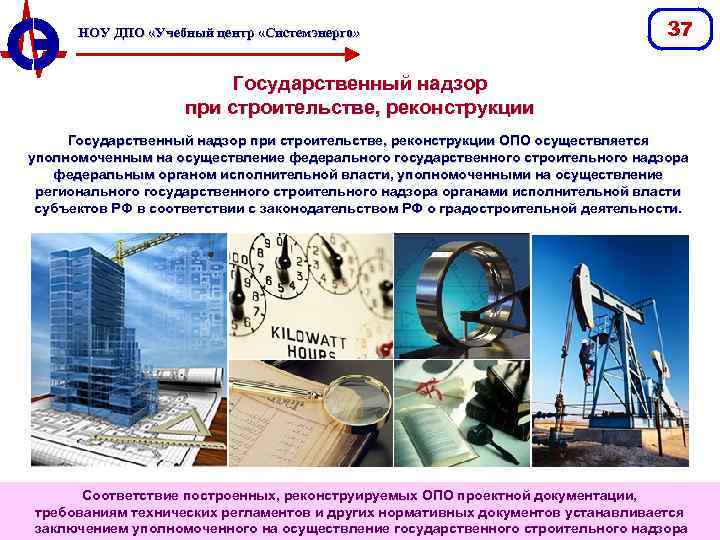 НОУ ДПО «Учебный центр «Системэнерго»

37

Государственный надзор при строительстве, реконструкции

Государственный надзор при строительстве, реконструкции ОПО осуществляется уполномоченным на осуществление федерального государственного строительного надзора федеральным органом исполнительной власти, уполномоченными на осуществление регионального государственного строительного надзора органами исполнительной власти субъектов РФ в соответствии с законодательством РФ о градостроительной деятельности.

KILOWATT HOURS

Соответствие построенных, реконструируемых ОПО проектной документации, требованиям технических регламентов и других нормативных документов устанавливается заключением уполномоченного на осуществление государственного строительного надзора